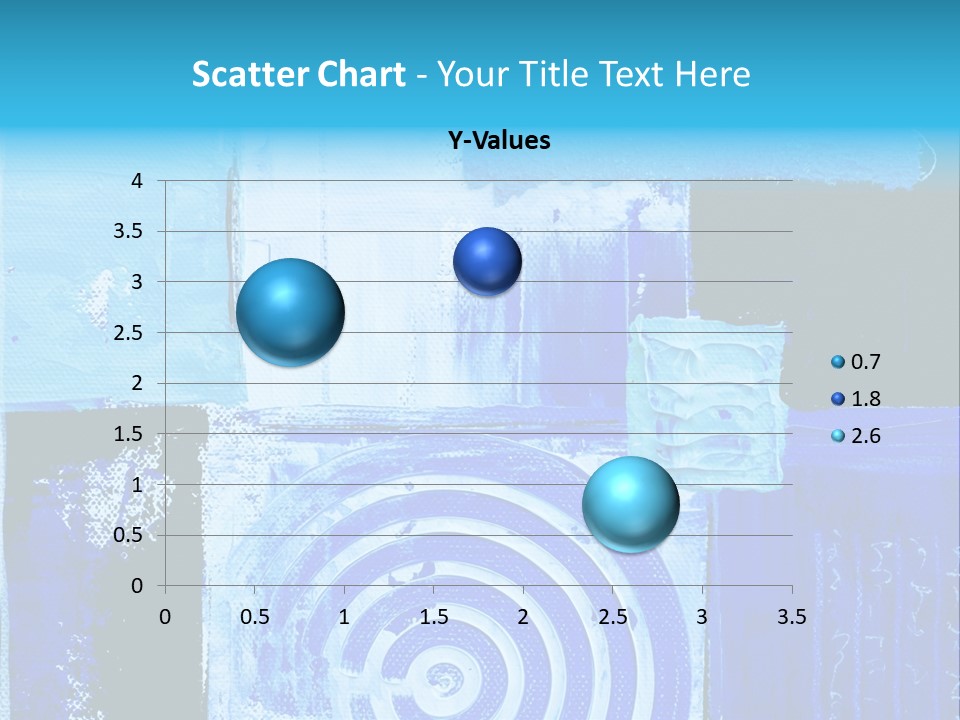 Scatter Chart - Your Title Text Here

Y-Values

4
3.5
3
2.5
2
1.5
1
0.5
0

0 0.5 1 1.5 2 2.5 3 3.5

0.7
1.8
2.6